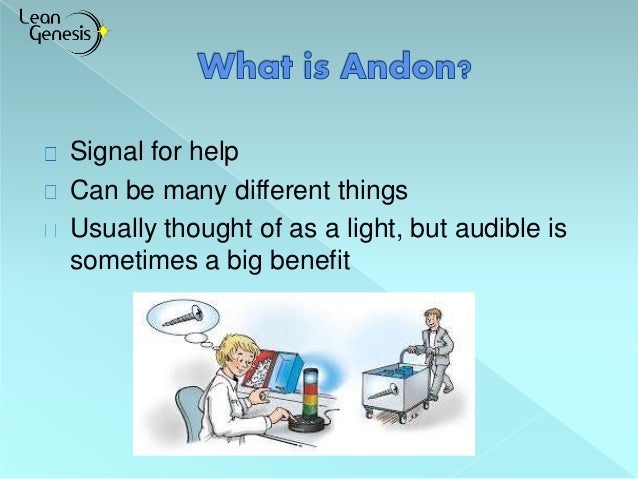 Lean Genesis

What is Andon?

Signal for help

Can be many different things

Usually thought of as a light, but audible is sometimes a big benefit